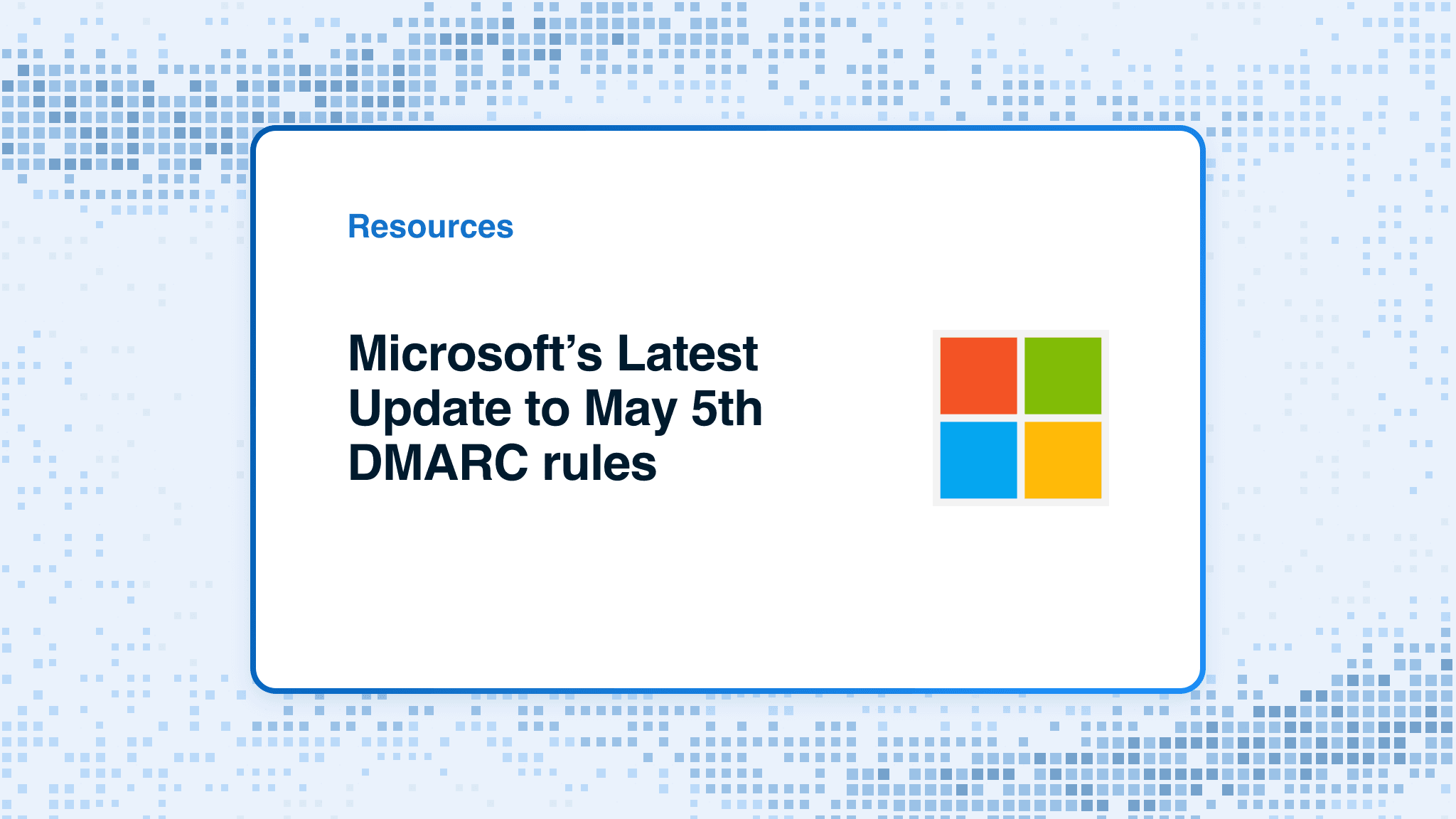 Resources

Microsoft’s Latest Update to May 5th DMARC rules